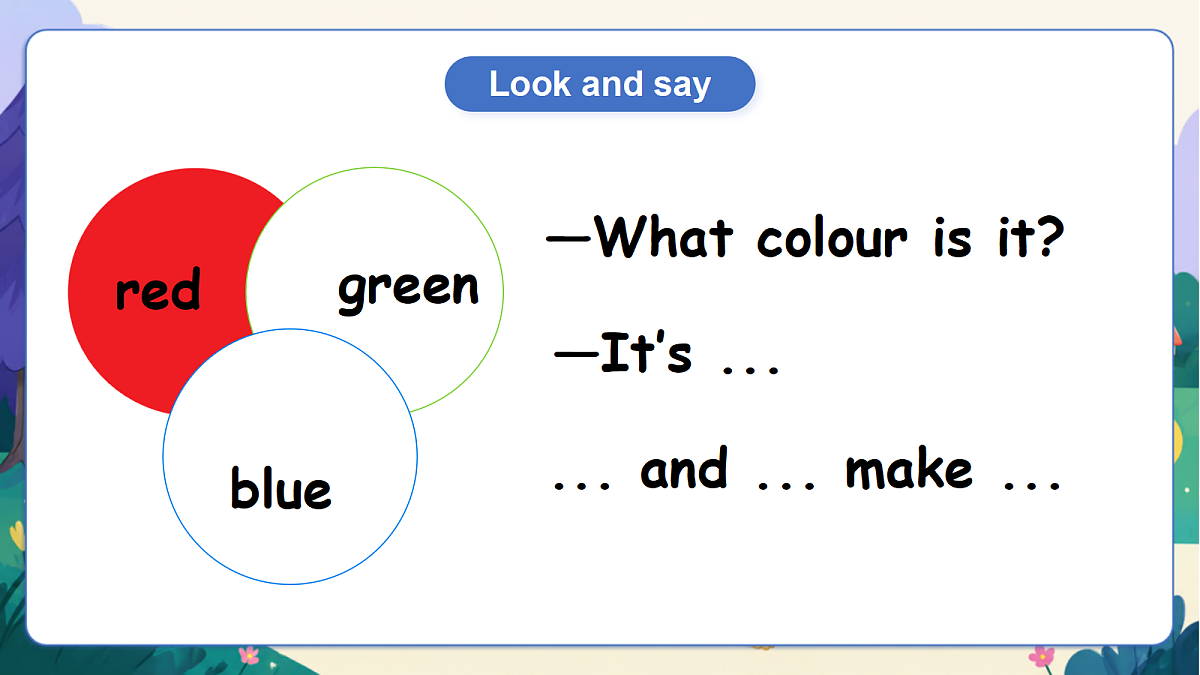 Look and say

red

green

blue

—What colour is it?

—It's ...

... and ... make ...